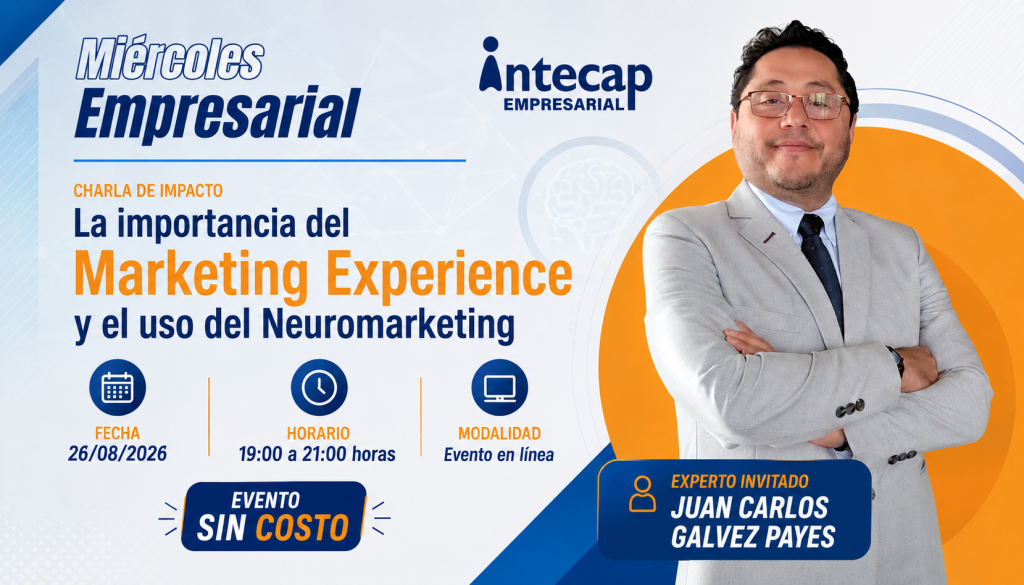 Miércoles
Empresarial

intecap
EMPRESARIAL

CHARLA DE IMPACTO
La importancia del
Marketing Experience
y el uso del Neuromarketing

FECHA
26/08/2026

HORARIO
19:00 a 21:00 horas

MODALIDAD
Evento en línea

EVENTO
SIN COSTO

EXPERTO INVITADO
JUAN CARLOS
GALVEZ PAYES